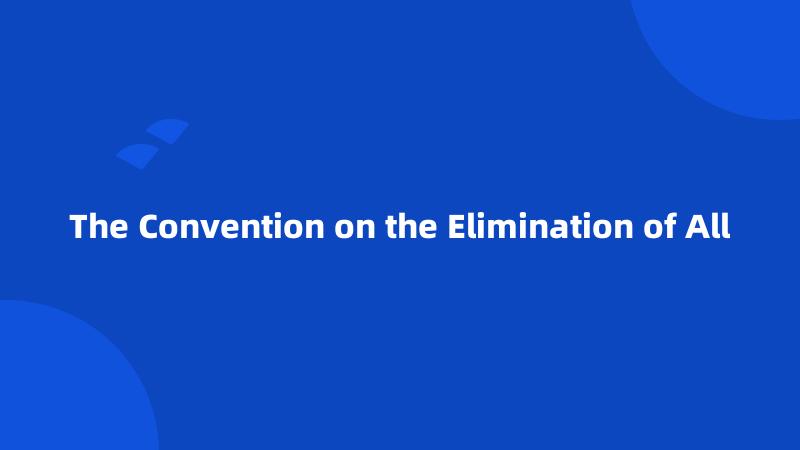 The Convention on the Elimination of All